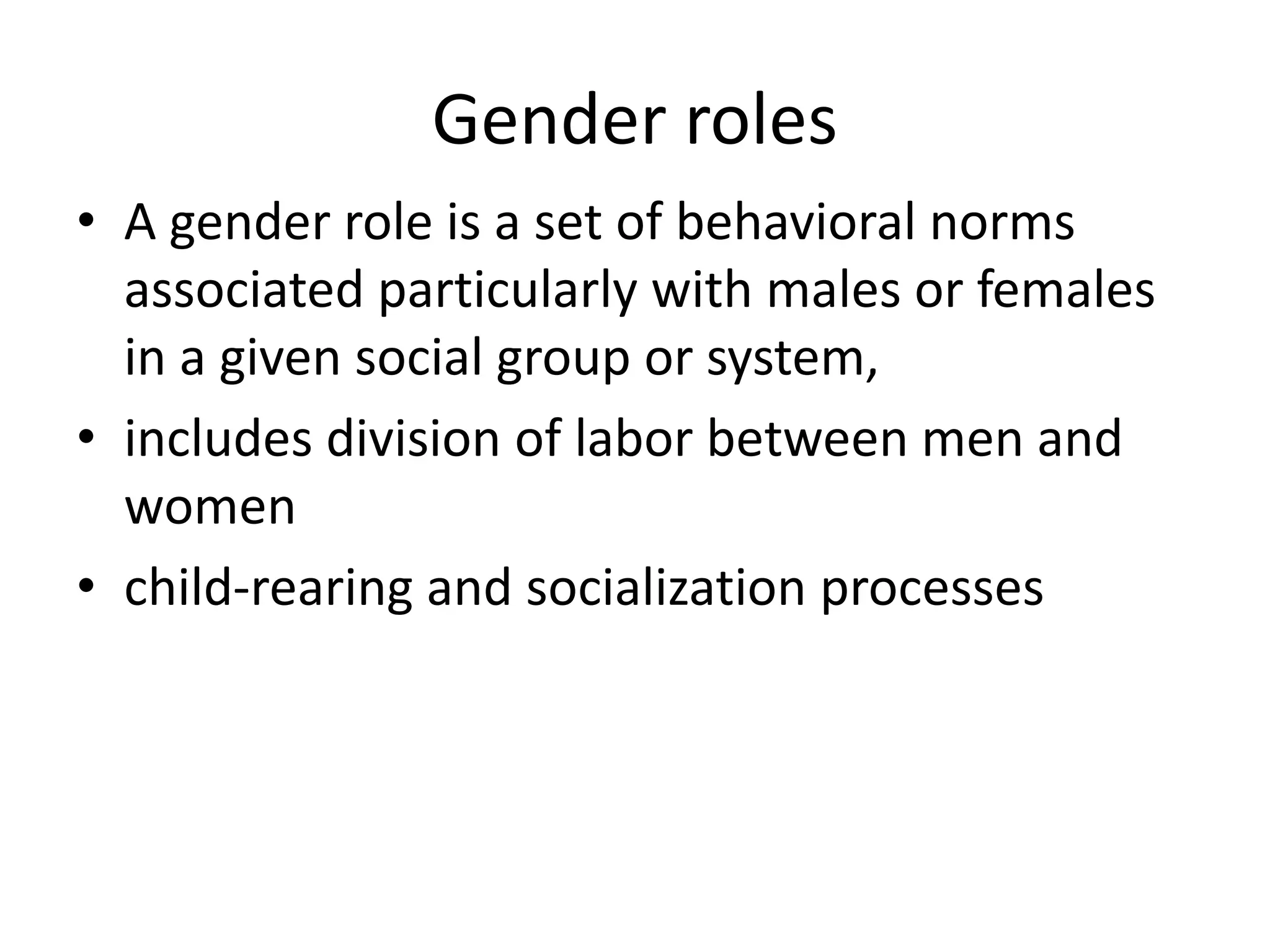 Gender roles

• A gender role is a set of behavioral norms associated particularly with males or females in a given social group or system,
• includes division of labor between men and women
• child-rearing and socialization processes